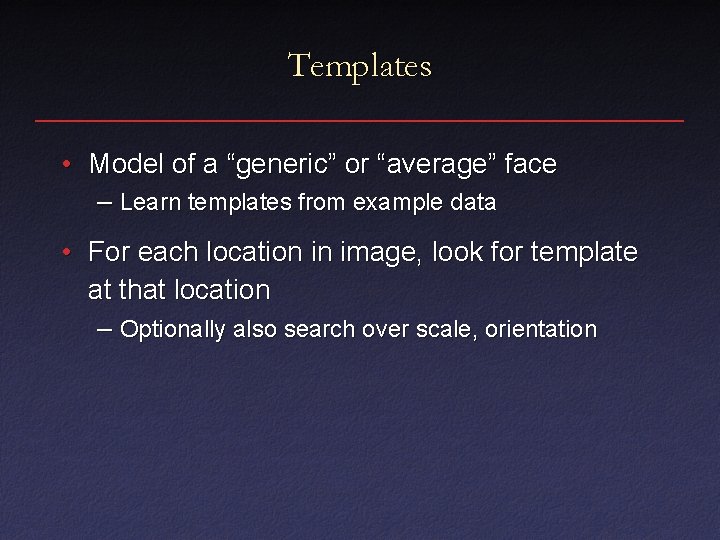 Templates

• Model of a “generic” or “average” face
 – Learn templates from example data

• For each location in image, look for template at that location
 – Optionally also search over scale, orientation